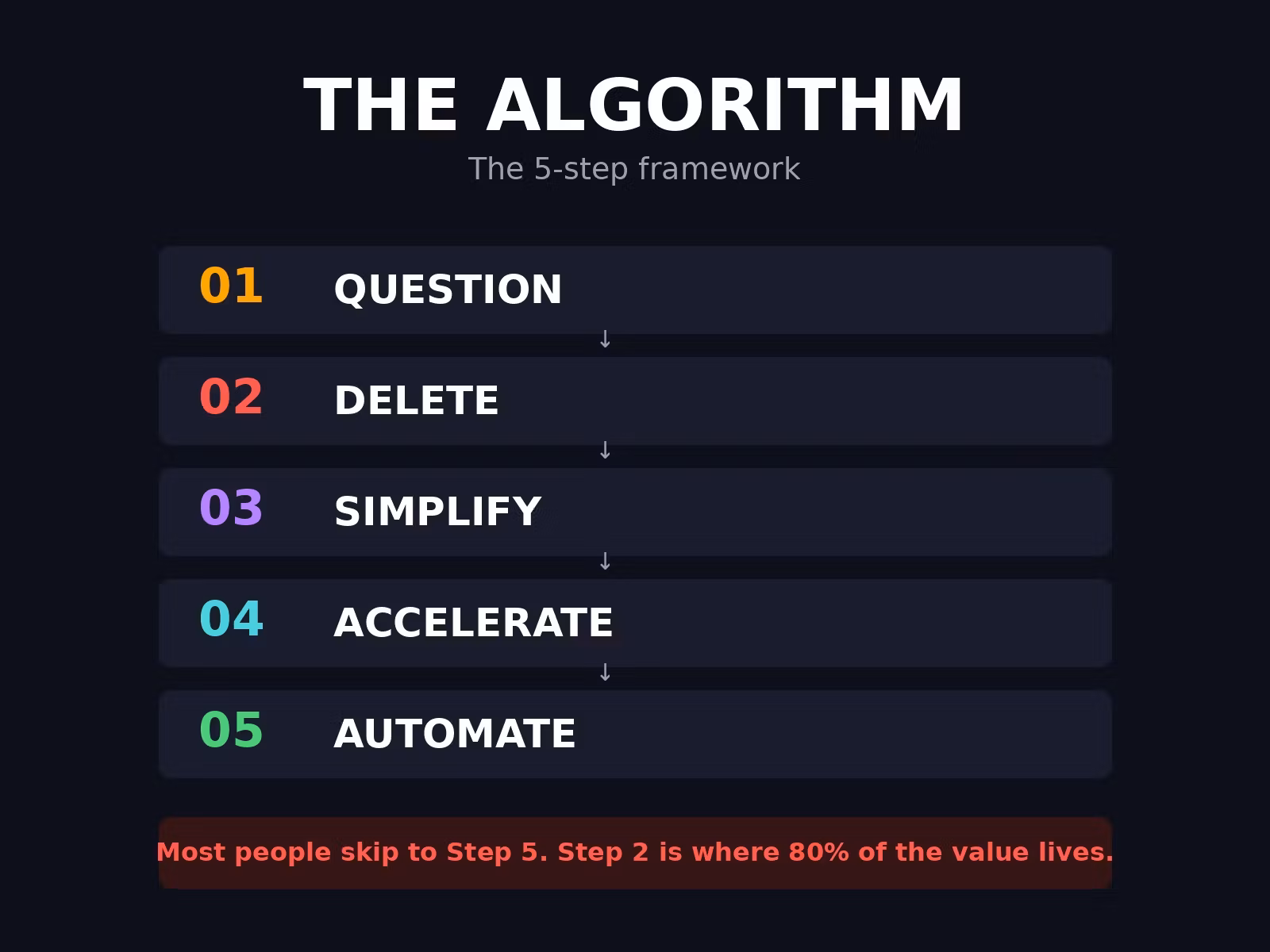 THE ALGORITHM
The 5-step framework

01 QUESTION
↓
02 DELETE
↓
03 SIMPLIFY
↓
04 ACCELERATE
↓
05 AUTOMATE

Most people skip to Step 5. Step 2 is where 80% of the value lives.